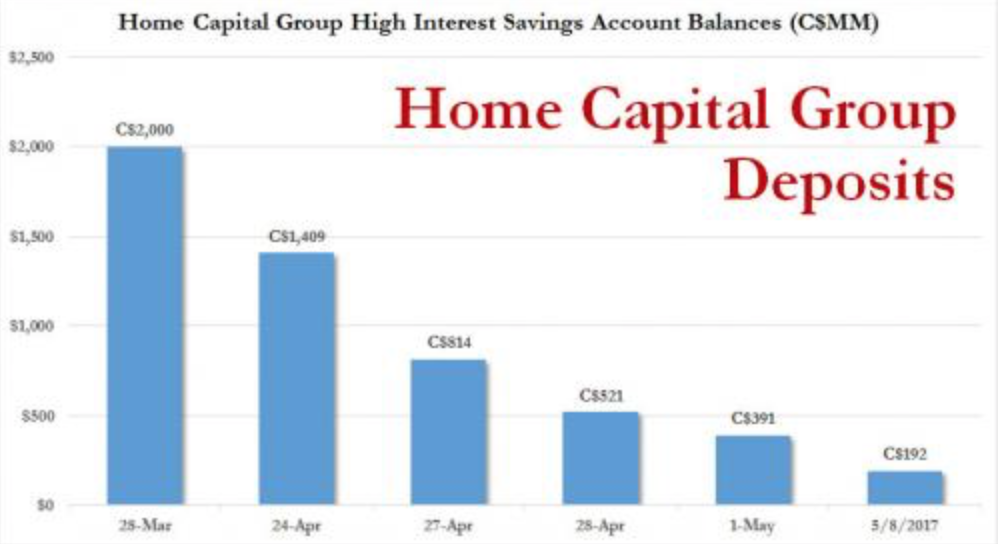 Home Capital Group High Interest Savings Account Balances (C$MM)

Home Capital Group Deposits

$2,500
$2,000
$1,500
$1,000
$500
$0

C$2,000
C$1,409
C$814
C$521
C$391
C$192

28-Mar
24-Apr
27-Apr
28-Apr
1-May
5/8/2017